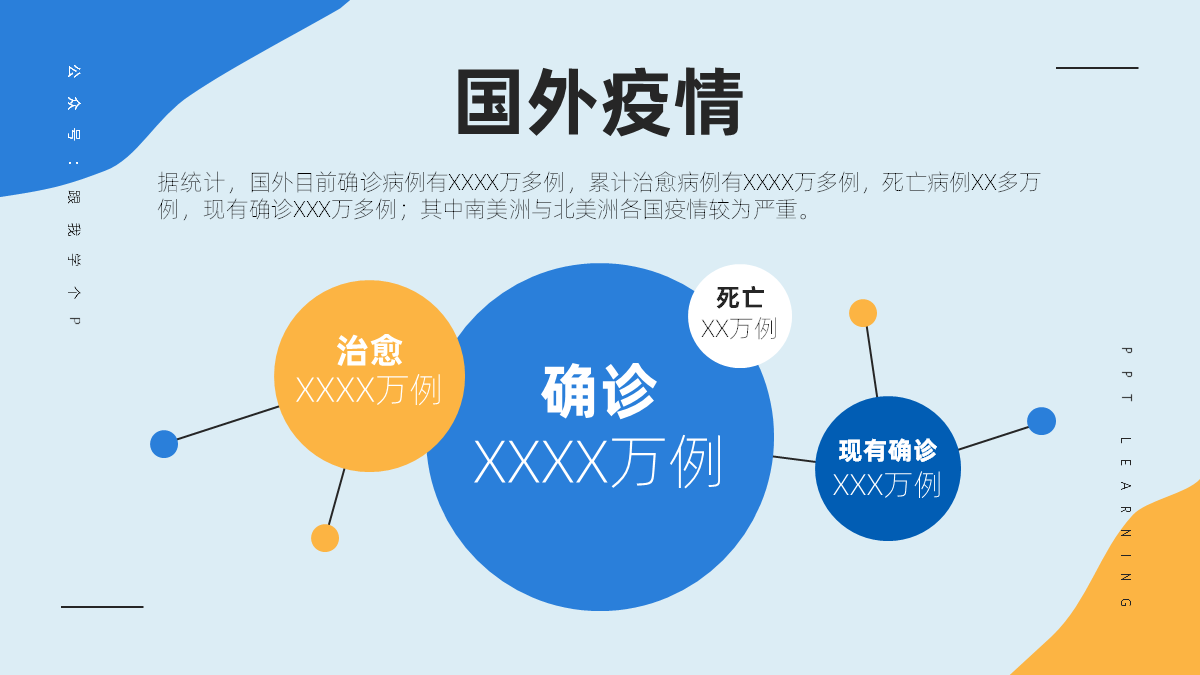 公众号：跟我学个P

国外疫情

据统计，国外目前确诊病例有XXXX万多例，累计治愈病例有XXXX万多例，死亡病例XX多万例，现有确诊XXX万多例；其中南美洲与北美洲各国疫情较为严重。

治愈
XXXX万例

确诊
XXXX万例

死亡
XX万例

现有确诊
XXX万例

PPT LEARNING